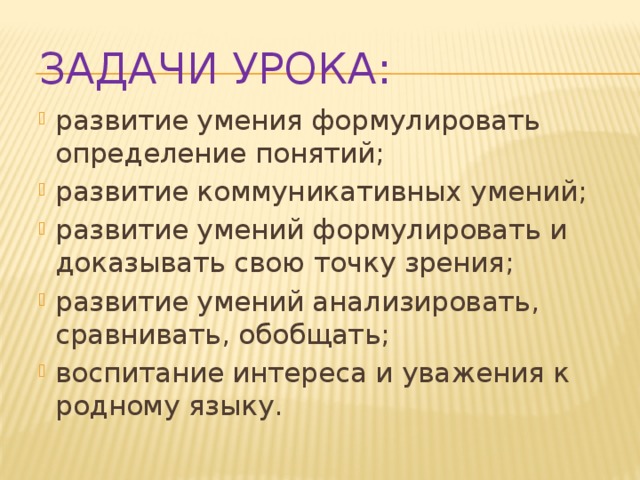 ЗАДАЧИ УРОКА:

развитие умения формулировать определение понятий;

развитие коммуникативных умений;

развитие умений формулировать и доказывать свою точку зрения;

развитие умений анализировать, сравнивать, обобщать;

воспитание интереса и уважения к родному языку.